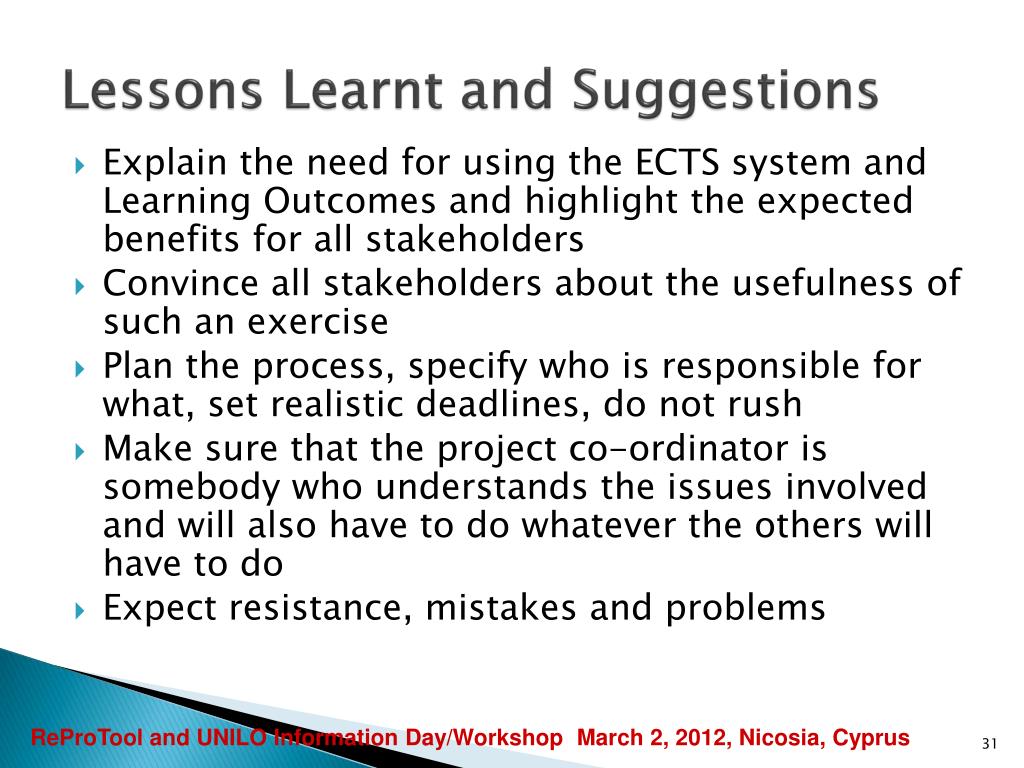 Lessons Learnt and Suggestions

Explain the need for using the ECTS system and Learning Outcomes and highlight the expected benefits for all stakeholders

Convince all stakeholders about the usefulness of such an exercise

Plan the process, specify who is responsible for what, set realistic deadlines, do not rush

Make sure that the project co-ordinator is somebody who understands the issues involved and will also have to do whatever the others will have to do

Expect resistance, mistakes and problems

ReProTool and UNILO Information Day/Workshop March 2, 2012, Nicosia, Cyprus

31